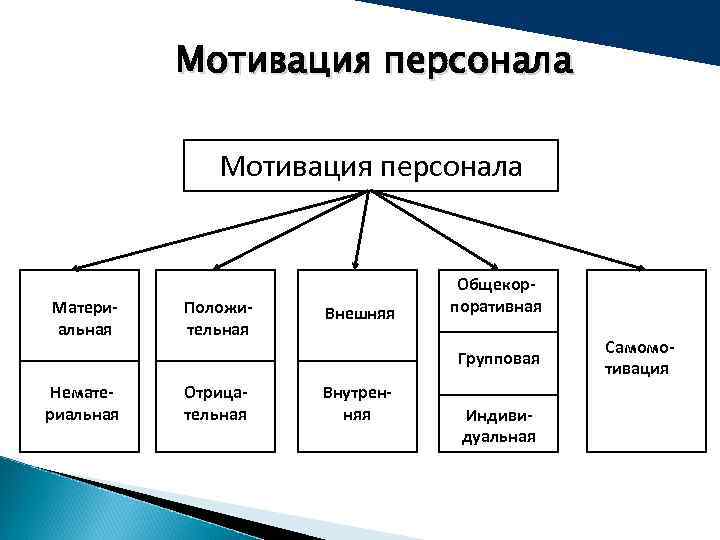 Мотивация персонала

Мотивация персонала

Материальная

Нематериальная

Положительная

Отрицательная

Внешняя

Внутренняя

Общекорпоративная

Групповая

Индивидуальная

Самомотивация